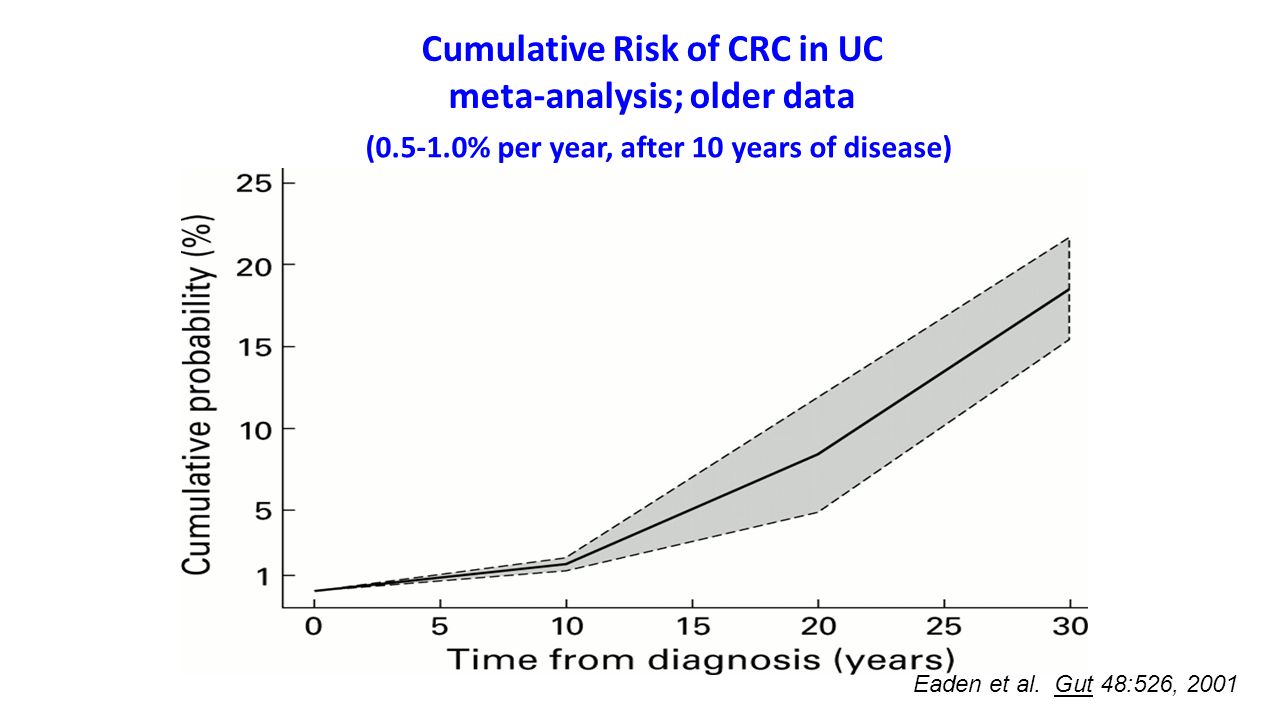 Cumulative Risk of CRC in UC
meta-analysis; older data

(0.5-1.0% per year, after 10 years of disease)

Cumulative probability (%)

25
20
15
10
5
1

0
5
10
15
20
25
30

Time from diagnosis (years)

Eaden et al. Gut 48:526, 2001